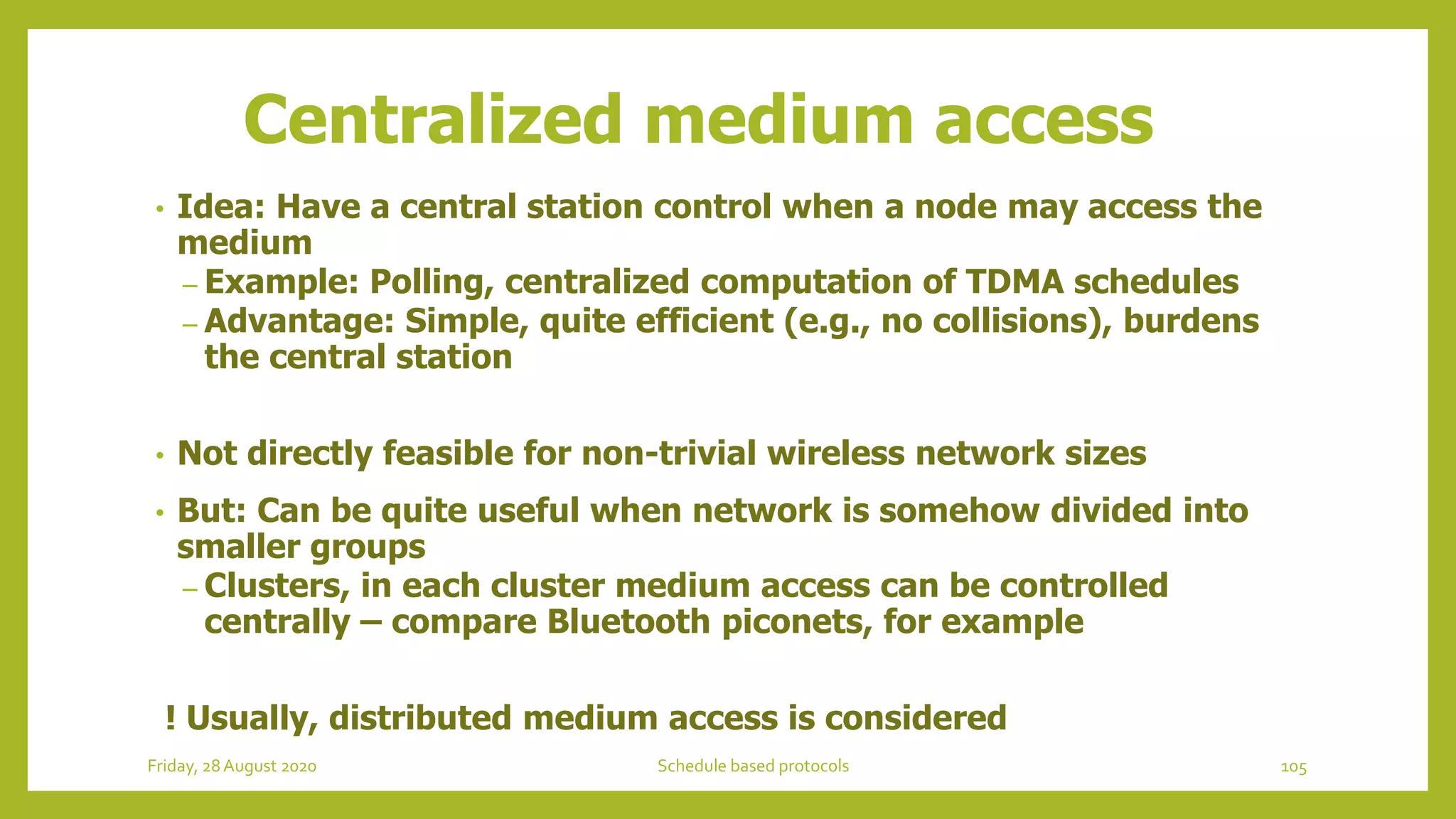 Centralized medium access

• Idea: Have a central station control when a node may access the medium
– Example: Polling, centralized computation of TDMA schedules
– Advantage: Simple, quite efficient (e.g., no collisions), burdens the central station

• Not directly feasible for non-trivial wireless network sizes

• But: Can be quite useful when network is somehow divided into smaller groups
– Clusters, in each cluster medium access can be controlled centrally – compare Bluetooth piconets, for example

! Usually, distributed medium access is considered

Friday, 28 August 2020

Schedule based protocols

105